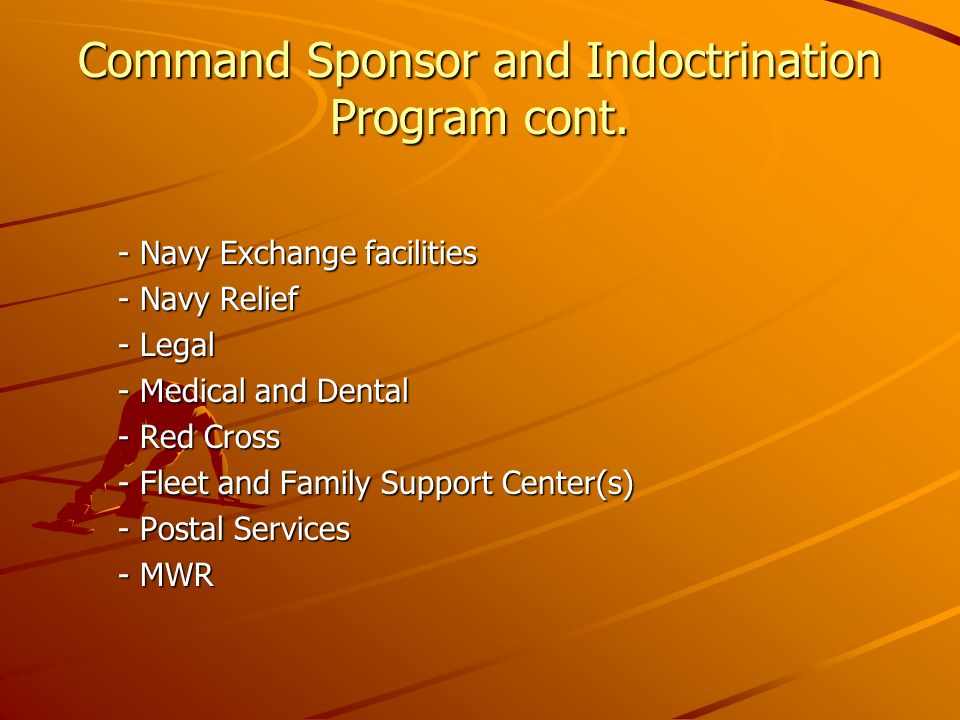 Command Sponsor and Indoctrination Program cont.

- Navy Exchange facilities
- Navy Relief
- Legal
- Medical and Dental
- Red Cross
- Fleet and Family Support Center(s)
- Postal Services
- MWR